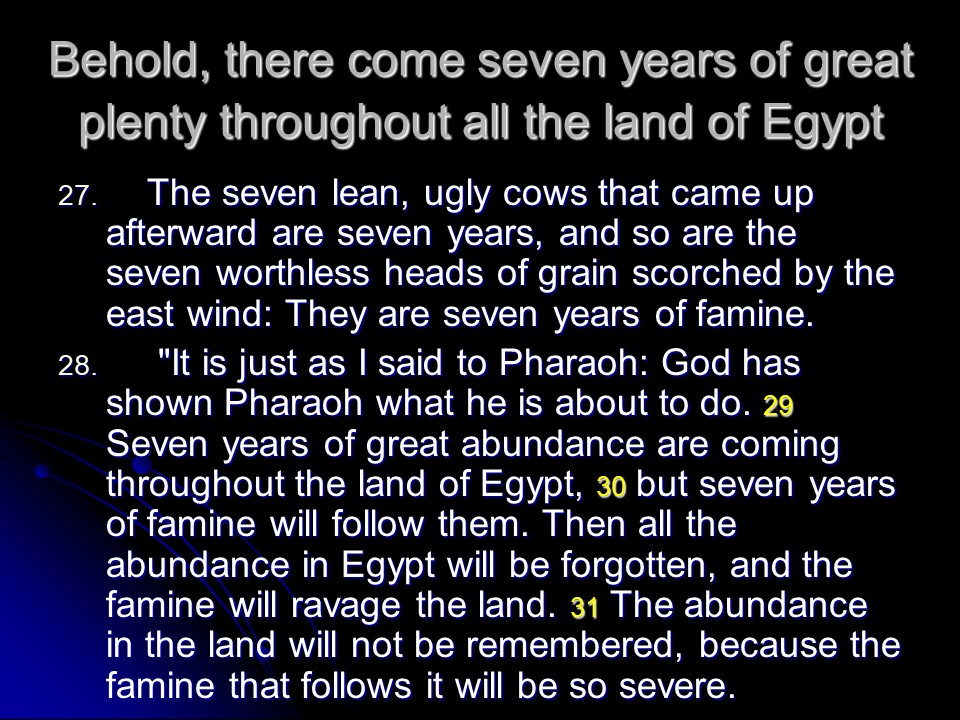 Behold, there come seven years of great plenty throughout all the land of Egypt

27. The seven lean, ugly cows that came up afterward are seven years, and so are the seven worthless heads of grain scorched by the east wind: They are seven years of famine.

28. "It is just as I said to Pharaoh: God has shown Pharaoh what he is about to do. 29 Seven years of great abundance are coming throughout the land of Egypt, 30 but seven years of famine will follow them. Then all the abundance in Egypt will be forgotten, and the famine will ravage the land. 31 The abundance in the land will not be remembered, because the famine that follows it will be so severe.